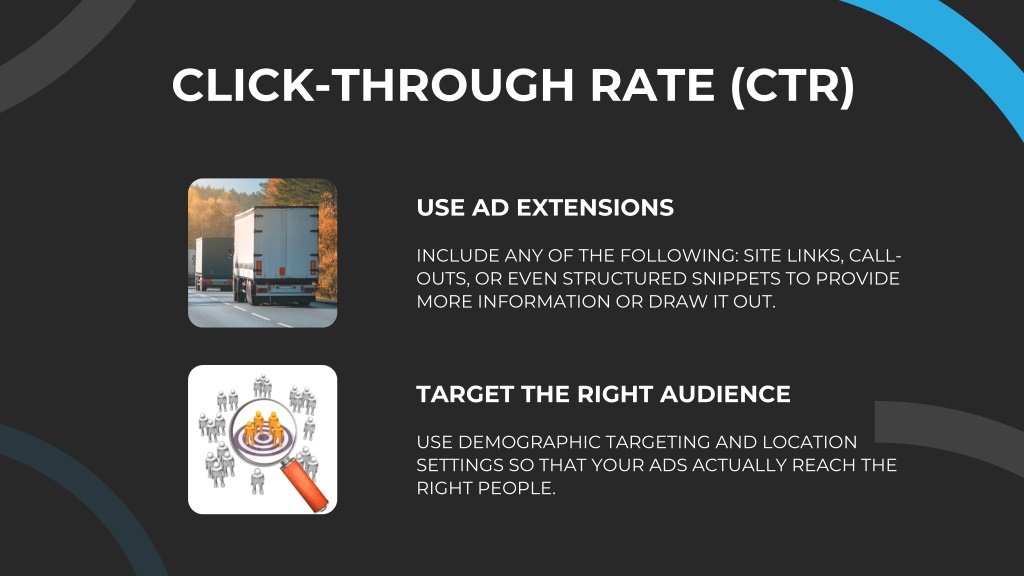 CLICK-THROUGH RATE (CTR)

USE AD EXTENSIONS

INCLUDE ANY OF THE FOLLOWING: SITE LINKS, CALL-OUTS, OR EVEN STRUCTURED SNIPPETS TO PROVIDE MORE INFORMATION OR DRAW IT OUT.

TARGET THE RIGHT AUDIENCE

USE DEMOGRAPHIC TARGETING AND LOCATION SETTINGS SO THAT YOUR ADS ACTUALLY REACH THE RIGHT PEOPLE.